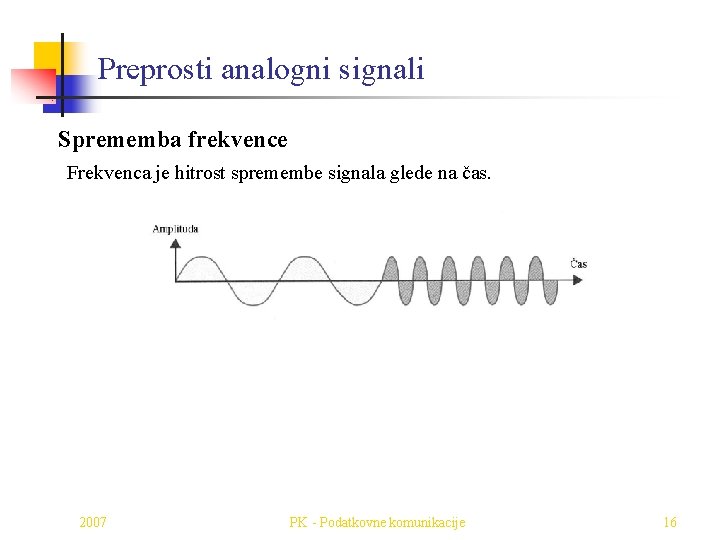 Preprosti analogni signali

Sprememba frekvence

Frekvenca je hitrost spremembe signala glede na čas.

Amplituda

Čas

2007

PK - Podatkovne komunikacije

16